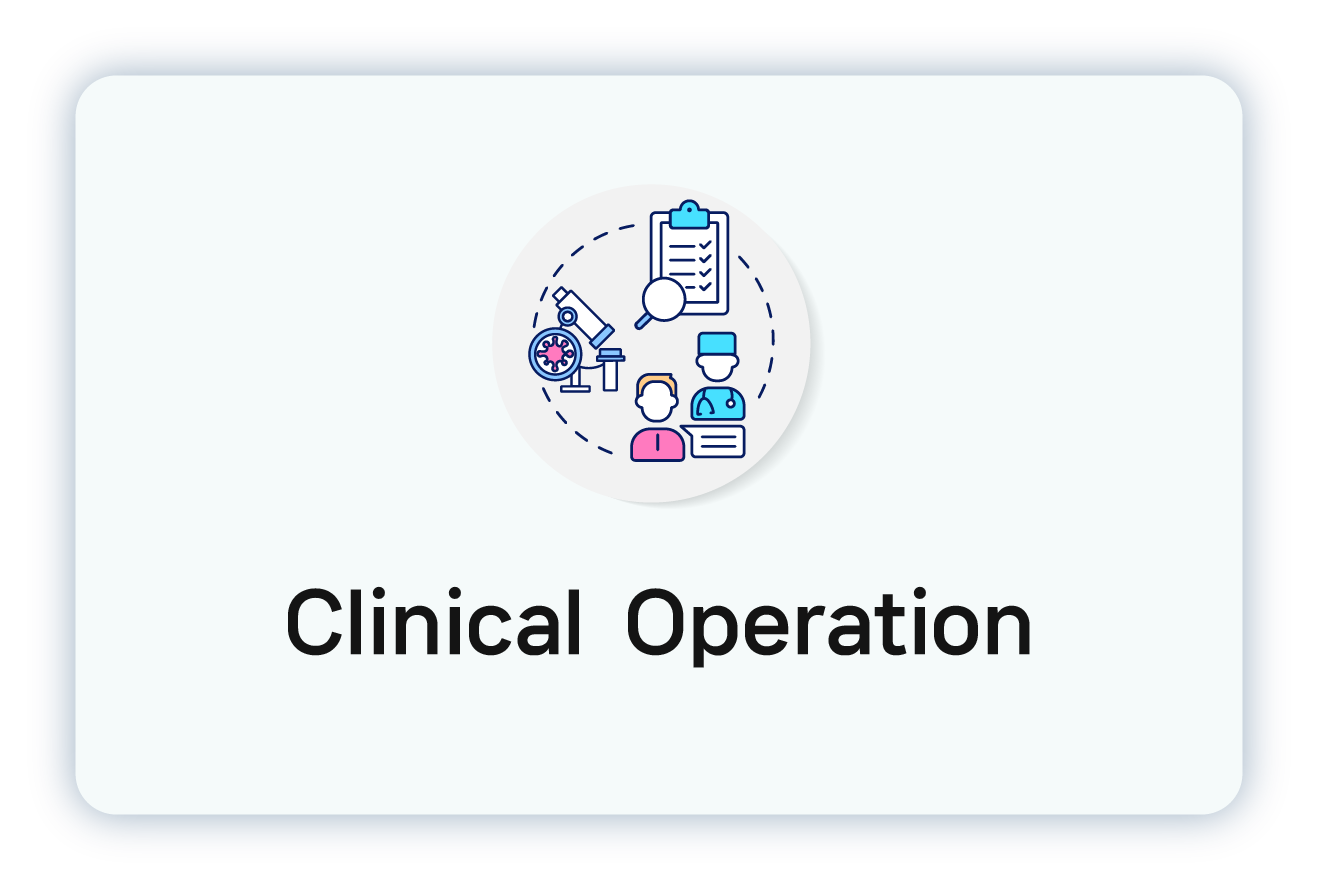 Clinical Operation